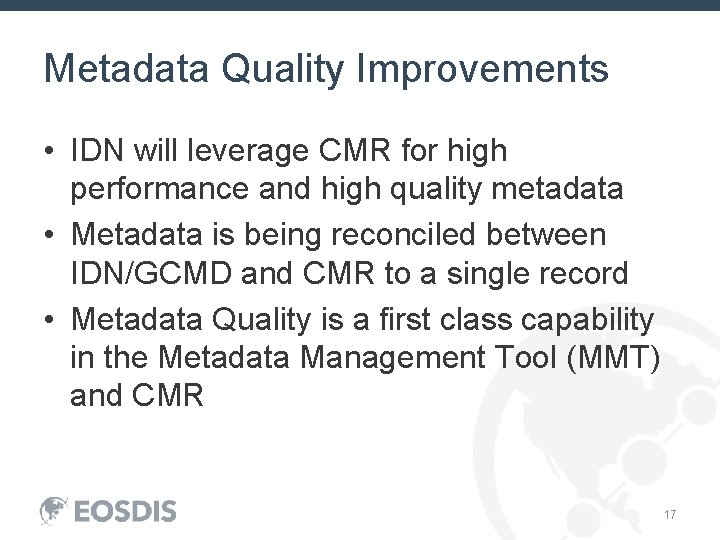 Metadata Quality Improvements

• IDN will leverage CMR for high performance and high quality metadata
• Metadata is being reconciled between IDN/GCMD and CMR to a single record
• Metadata Quality is a first class capability in the Metadata Management Tool (MMT) and CMR

EOSDIS

17